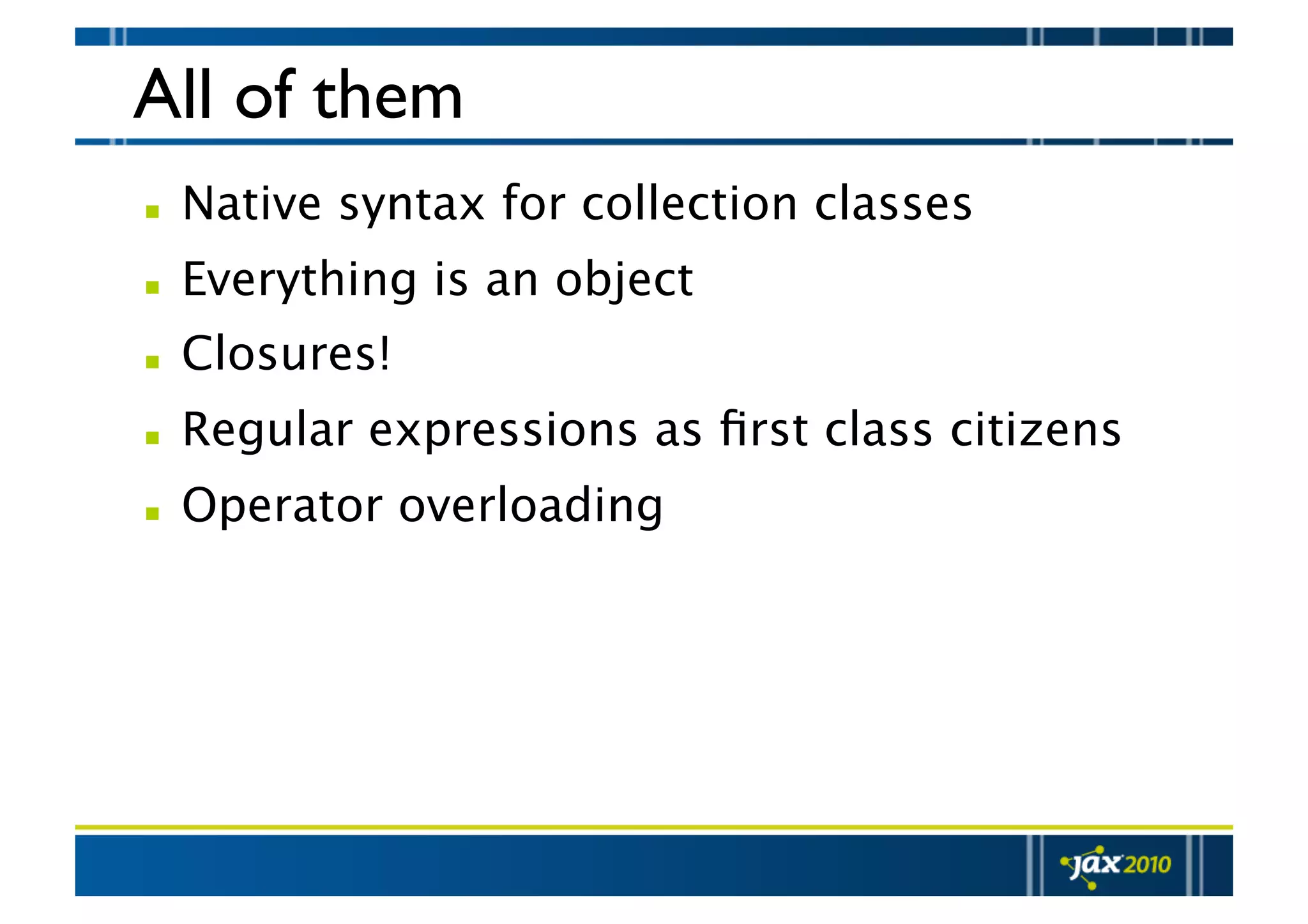 All of them

- Native syntax for collection classes
- Everything is an object
- Closures!
- Regular expressions as first class citizens
- Operator overloading

jax 2010